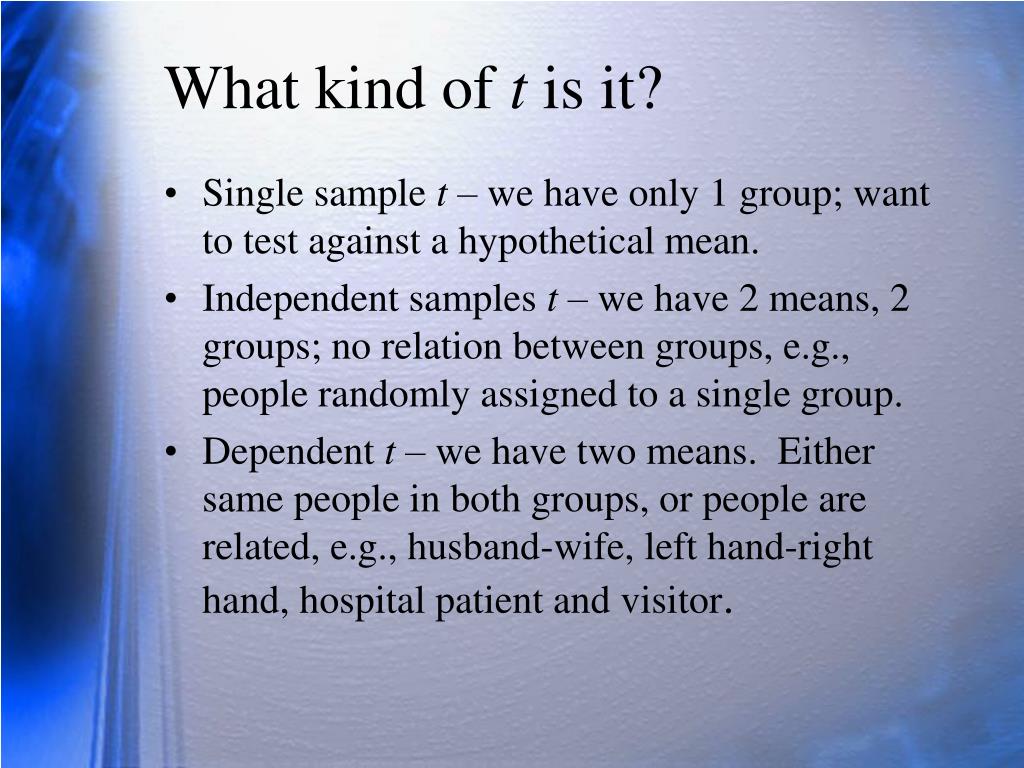 What kind of t is it?

• Single sample t – we have only 1 group; want to test against a hypothetical mean.
• Independent samples t – we have 2 means, 2 groups; no relation between groups, e.g., people randomly assigned to a single group.
• Dependent t – we have two means. Either same people in both groups, or people are related, e.g., husband-wife, left hand-right hand, hospital patient and visitor.